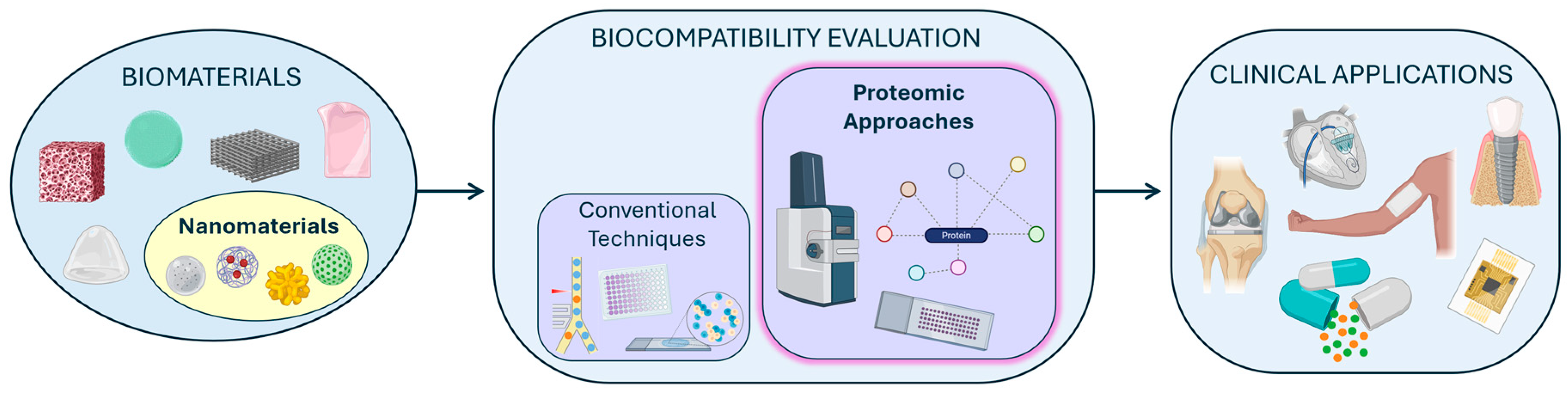 BIOMATERIALS

Nanomaterials

BIOCOMPATIBILITY EVALUATION

Conventional Techniques

Proteomic Approaches

Protein

CLINICAL APPLICATIONS